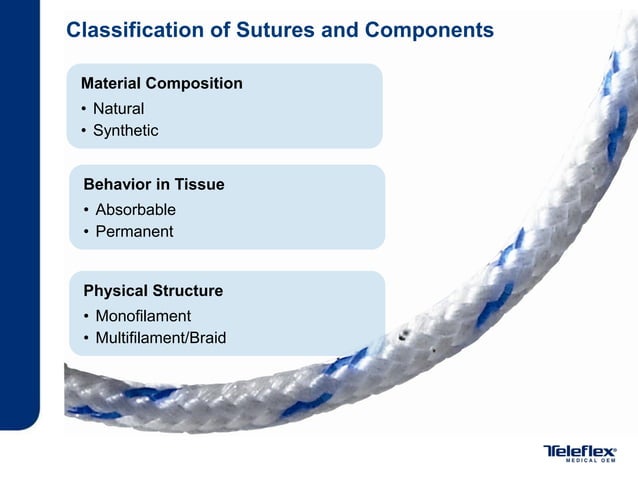 Classification of Sutures and Components

Material Composition
• Natural
• Synthetic

Behavior in Tissue
• Absorbable
• Permanent

Physical Structure
• Monofilament
• Multifilament/Braid

Teleflex®
MEDICAL OEM